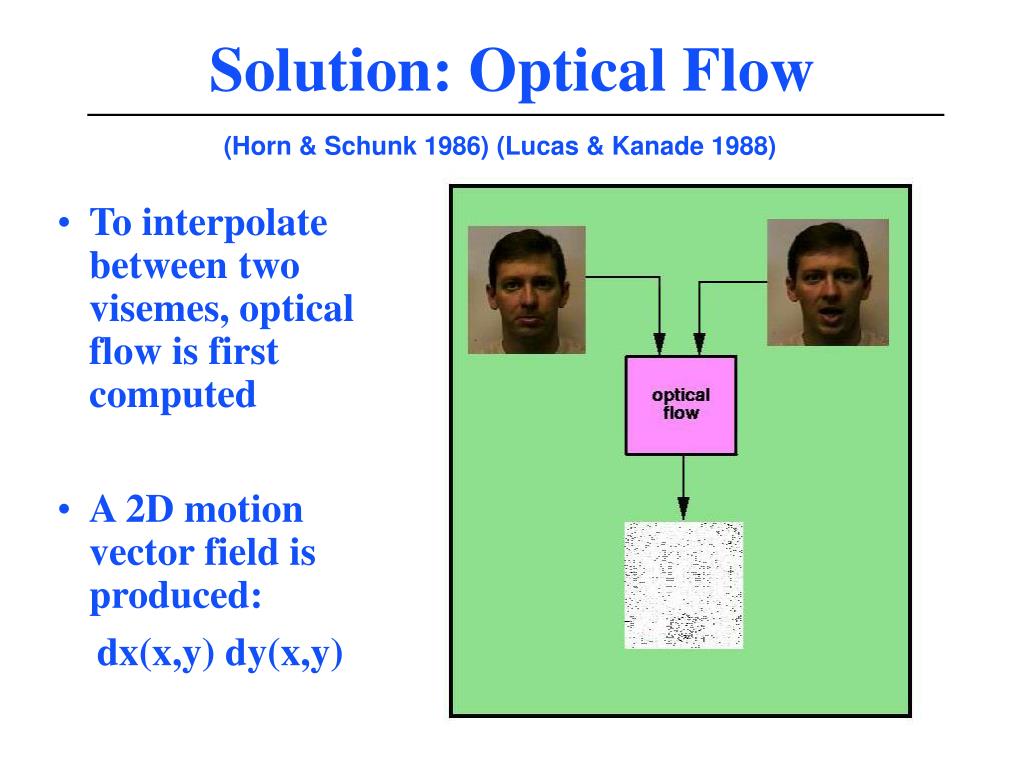 Solution: Optical Flow

(Horn & Schunk 1986) (Lucas & Kanade 1988)

• To interpolate between two visemes, optical flow is first computed

• A 2D motion vector field is produced:
dx(x,y) dy(x,y)

optical flow